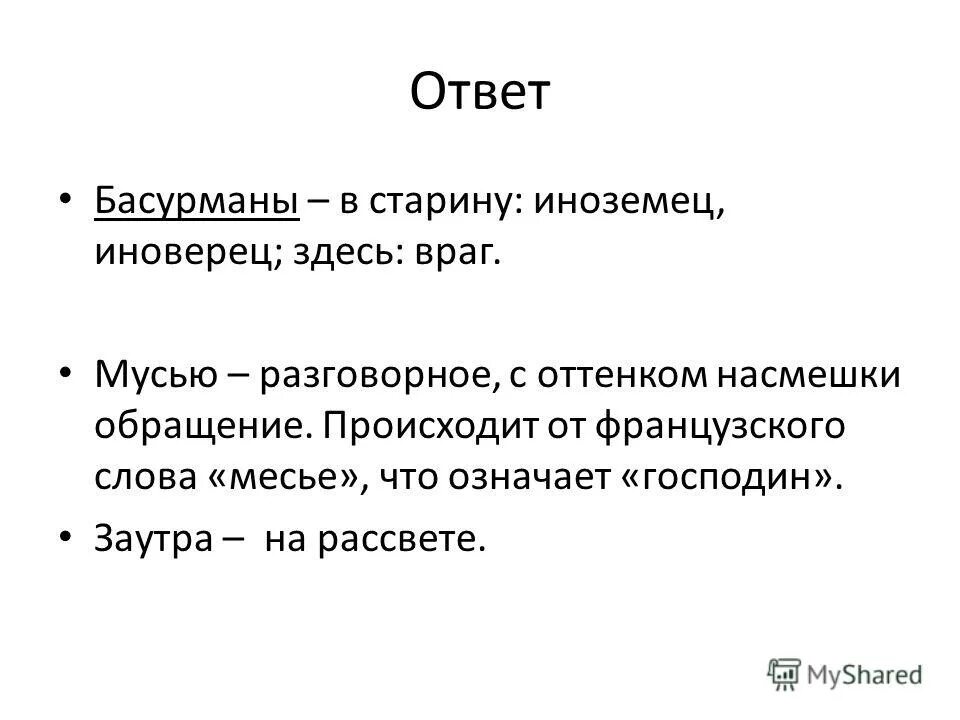 Ответ

• Басурманы – в старину: иноземец, иноверец; здесь: враг.

• Мусью – разговорное, с оттенком насмешки обращение. Происходит от французского слова «месье», что означает «господин».

• Заутра – на рассвете.

MyShared